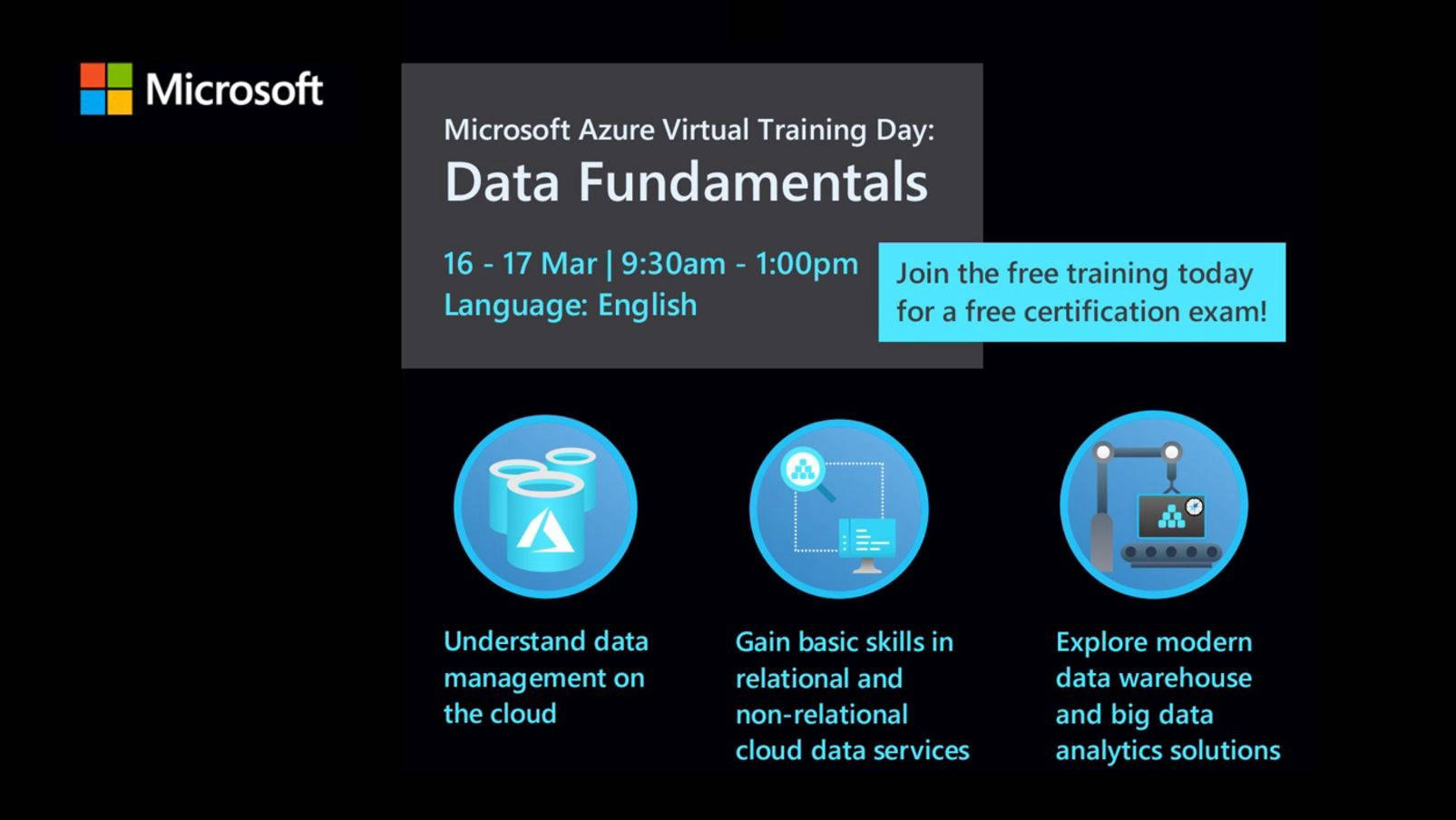 Microsoft

Microsoft Azure Virtual Training Day:
Data Fundamentals

16 - 17 Mar | 9:30am - 1:00pm
Language: English

Join the free training today for a free certification exam!

Understand data management on the cloud

Gain basic skills in relational and non-relational cloud data services

Explore modern data warehouse and big data analytics solutions